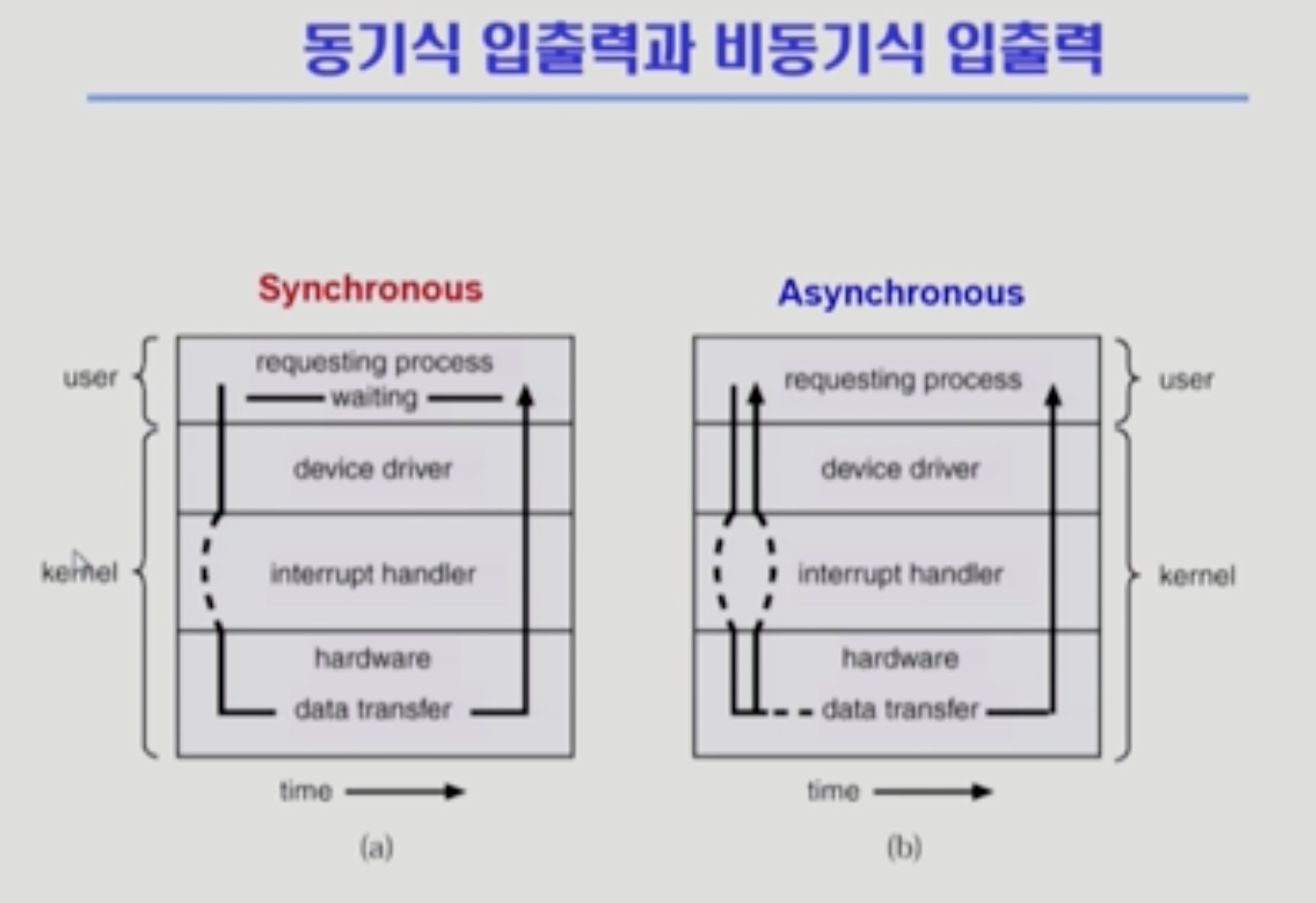 동기식 입출력과 비동기식 입출력

Synchronous

user

kernel

requesting process
waiting

device driver

interrupt handler

hardware
data transfer

time

(a)

Asynchronous

requesting process

device driver

interrupt handler

hardware
data transfer

user

kernel

time

(b)